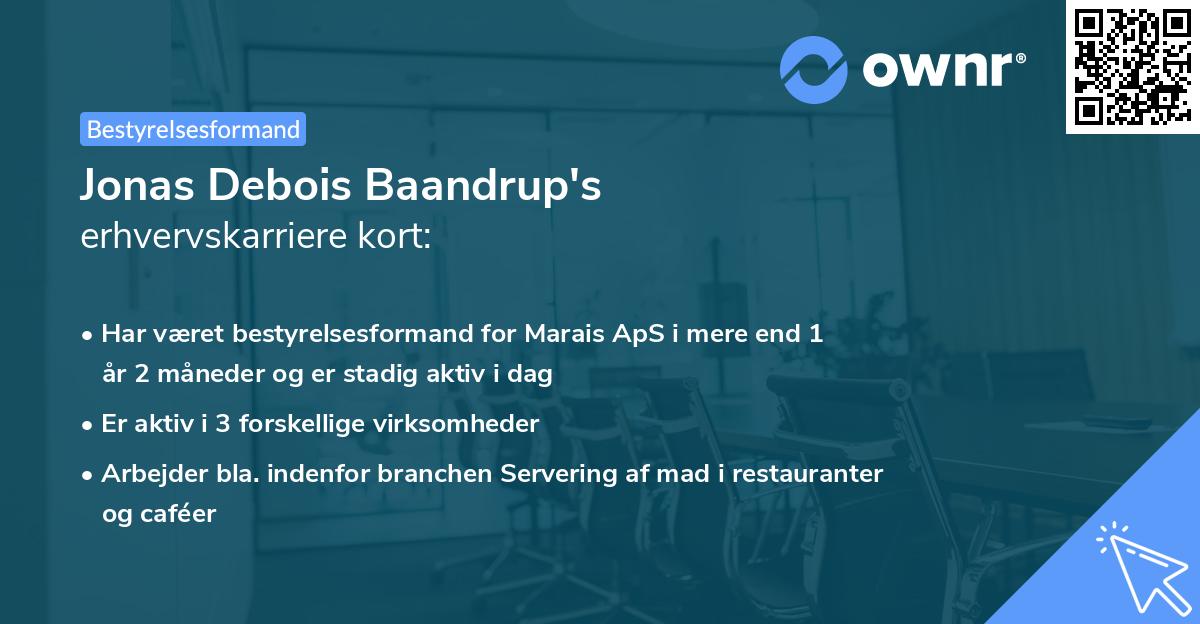 ownr®

Bestyrelsesformand

Jonas Debois Baandrup's
erhvervskarriere kort:

• Har været bestyrelsesformand for Marais ApS i mere end 1 år 2 måneder og er stadig aktiv i dag

• Er aktiv i 3 forskellige virksomheder

• Arbejder bla. indenfor branchen Servering af mad i restauranter og caféer